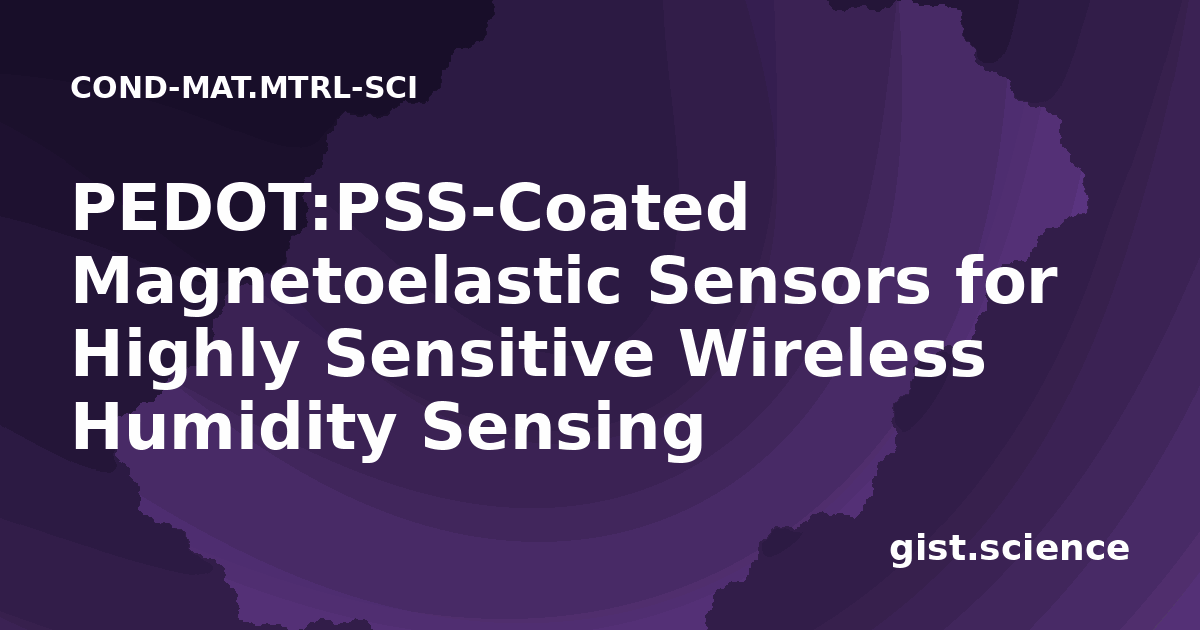 COND-MAT.MTRL-SCI

PEDOT:PSS-Coated Magnetoelastic Sensors for Highly Sensitive Wireless Humidity Sensing

gist.science